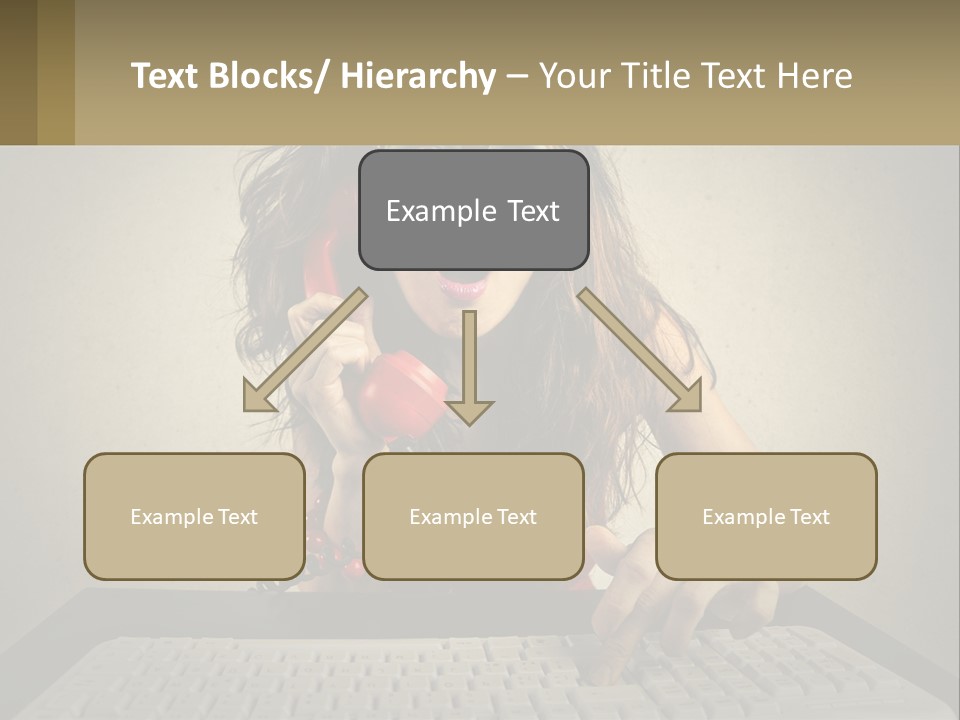 Text Blocks/ Hierarchy – Your Title Text Here

Example Text

Example Text

Example Text

Example Text